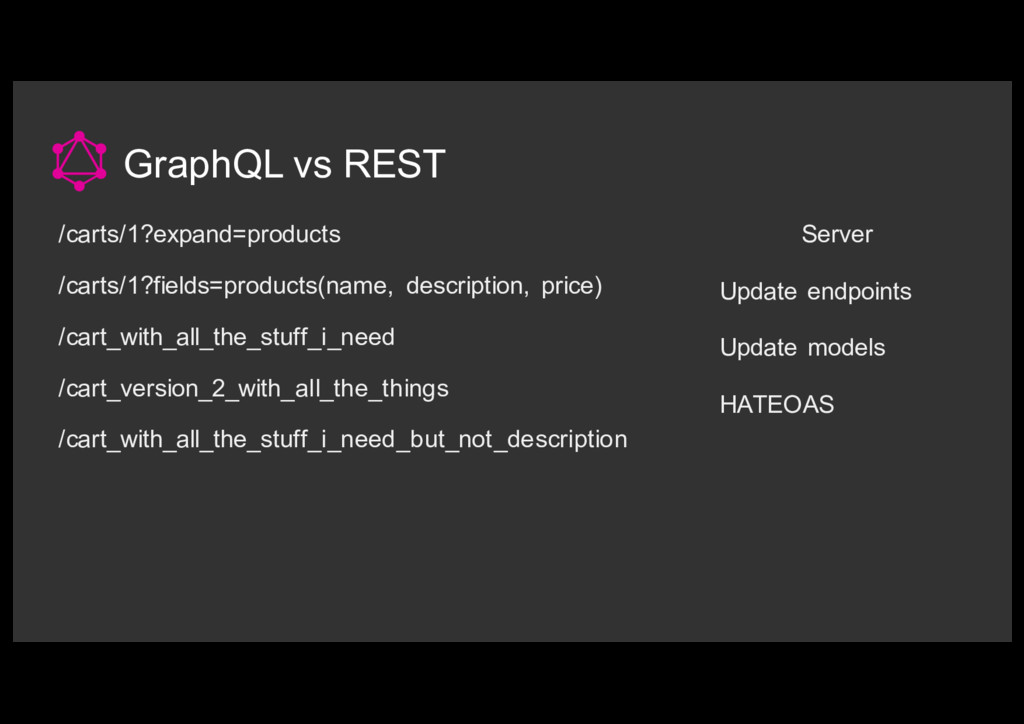 GraphQL vs REST

/carts/1?expand=products

/carts/1?fields=products(name, description, price)

/cart_with_all_the_stuff_i_need

/cart_version_2_with_all_the_things

/cart_with_all_the_stuff_i_need_but_not_description

Server

Update endpoints

Update models

HATEOAS